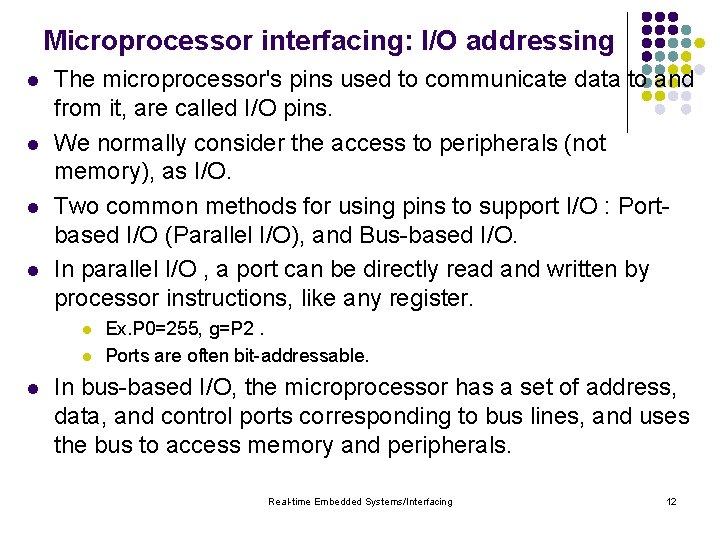 Microprocessor interfacing: I/O addressing

- The microprocessor's pins used to communicate data to and from it, are called I/O pins.
- We normally consider the access to peripherals (not memory), as I/O.
- Two common methods for using pins to support I/O : Port-based I/O (Parallel I/O), and Bus-based I/O.
- In parallel I/O , a port can be directly read and written by processor instructions, like any register.
  - Ex.P0=255, g=P2 .
  - Ports are often bit-addressable.
- In bus-based I/O, the microprocessor has a set of address, data, and control ports corresponding to bus lines, and uses the bus to access memory and peripherals.

Real-time Embedded Systems/Interfacing

12